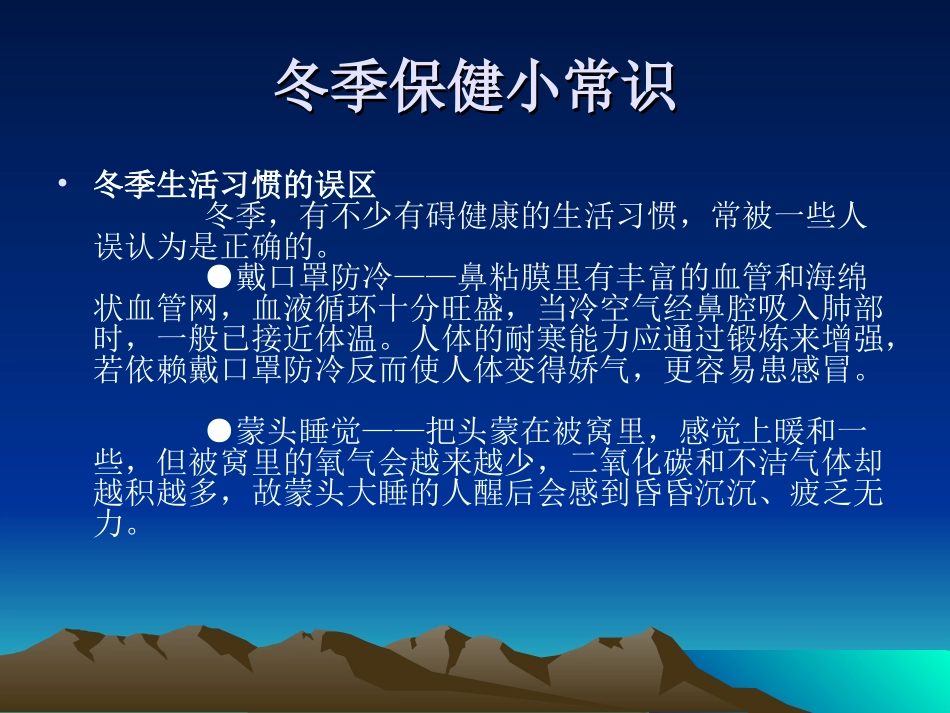 冬季保健小常识

• 冬季生活习惯的误区

冬季，有不少有碍健康的生活习惯，常被一些人误认为是正确的。

●戴口罩防冷——鼻粘膜里有丰富的血管和海绵状血管网，血液循环十分旺盛，当冷空气经鼻腔吸入肺部时，一般已接近体温。人体的耐寒能力应通过锻炼来增强，若依赖戴口罩防冷反而使人体变得娇气，更容易患感冒。

●蒙头睡觉——把头蒙在被窝里，感觉上暖和一些，但被窝里的氧气会越来越少，二氧化碳和不洁气体却越积越多，故蒙头大睡的人醒后会感到昏昏沉沉、疲乏无力。